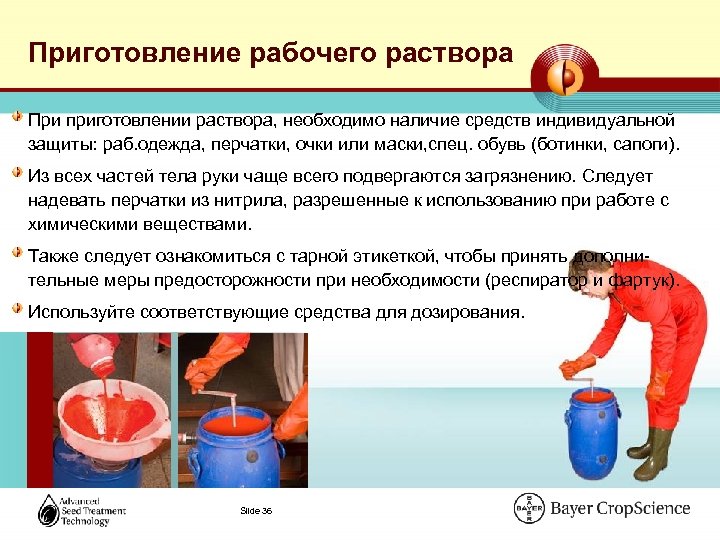 Приготовление рабочего раствора

При приготовлении раствора, необходимо наличие средств индивидуальной защиты: раб.одежда, перчатки, очки или маски,спец. обувь (ботинки, сапоги).

Из всех частей тела руки чаще всего подвергаются загрязнению. Следует надевать перчатки из нитрила, разрешенные к использованию при работе с химическими веществами.

Также следует ознакомиться с тарной этикеткой, чтобы принять дополнительные меры предосторожности при необходимости (респиратор и фартук).

Используйте соответствующие средства для дозирования.

Advanced Seed Treatment Technology

Slide 36

BAYER

Bayer CropScience